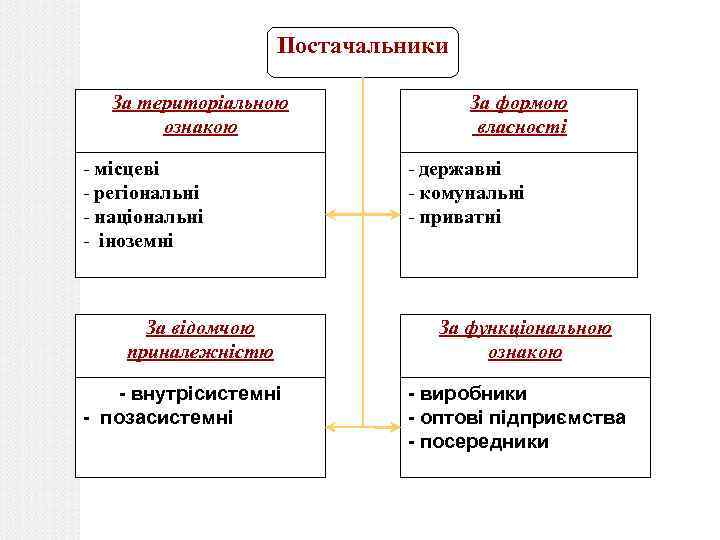 Постачальники

За територіальною ознакою

- місцеві
- регіональні
- національні
- іноземні

За формою власності

- державні
- комунальні
- приватні

За відомчою приналежністю

- внутрісистемні
- позасистемні

За функціональною ознакою

- виробники
- оптові підприємства
- посередники